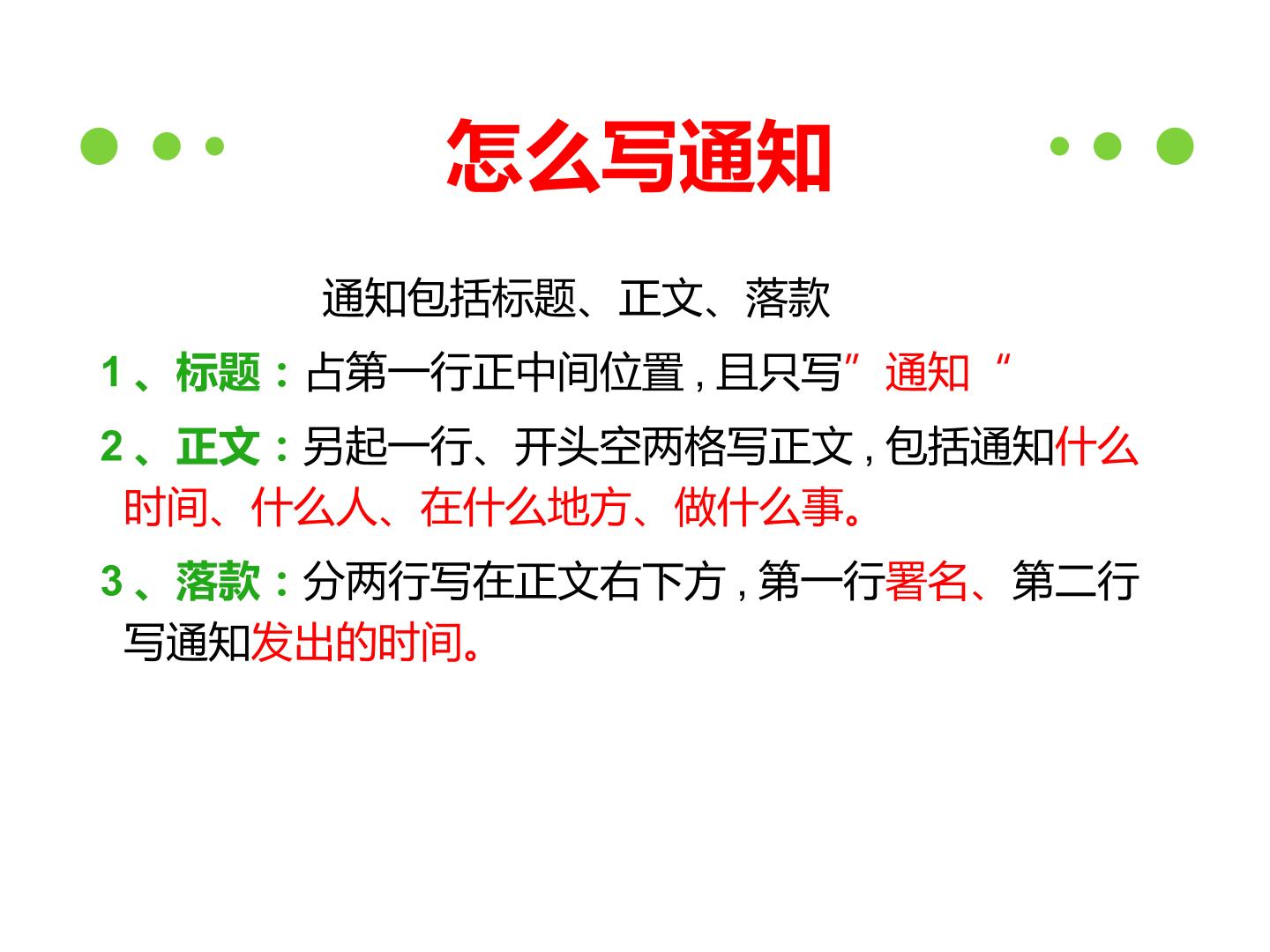 怎么写通知

通知包括标题、正文、落款

1、标题：占第一行正中间位置，且只写”通知“

2、正文：另起一行、开头空两格写正文，包括通知什么时间、什么人、在什么地方、做什么事。

3、落款：分两行写在正文右下方，第一行署名、第二行写通知发出的时间。